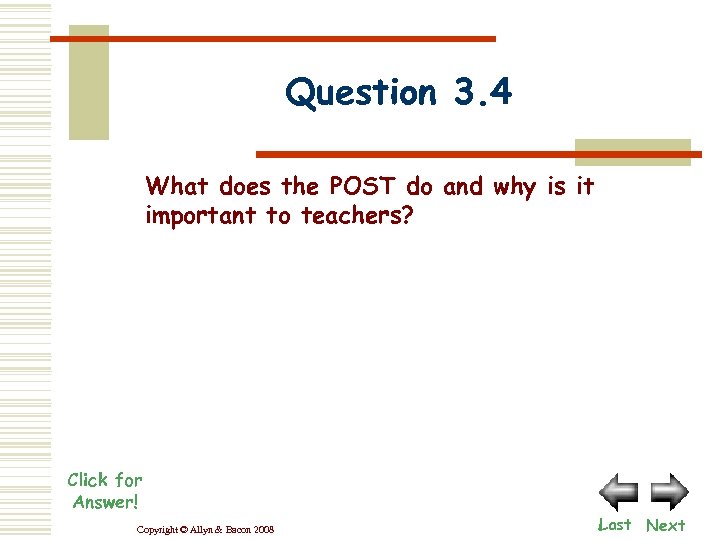 Question 3.4

What does the POST do and why is it important to teachers?

Click for Answer!

Copyright © Allyn & Bacon 2008

Last Next